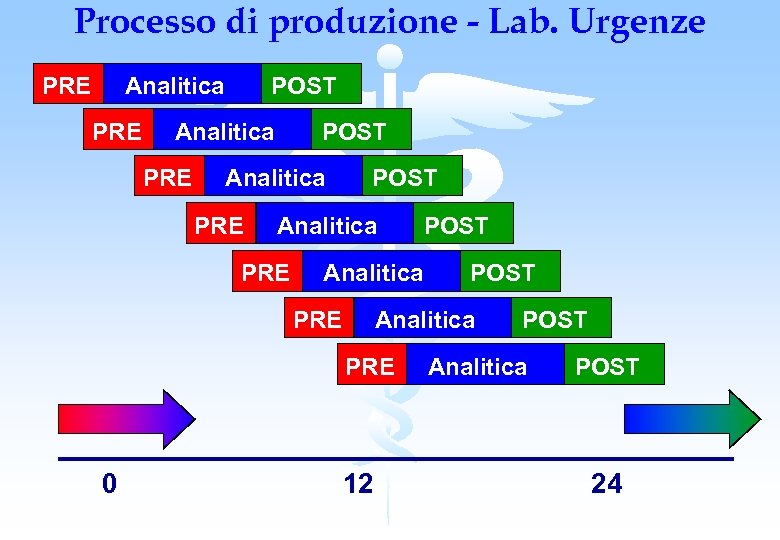 Processo di produzione - Lab. Urgenze

PRE Analitica POST

PRE Analitica POST

PRE Analitica POST

PRE Analitica POST

PRE Analitica POST

PRE Analitica POST

PRE Analitica POST

0 12 24